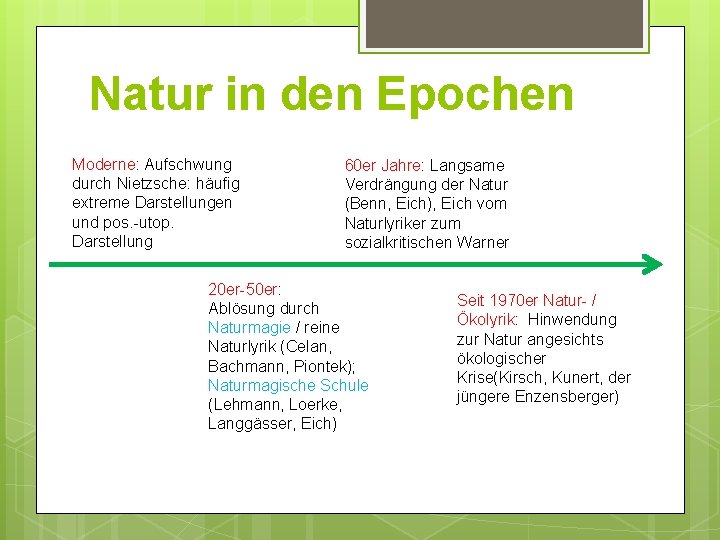 Natur in den Epochen

Moderne: Aufschwung durch Nietzsche: häufig extreme Darstellungen und pos.-utop. Darstellung

60er Jahre: Langsame Verdrängung der Natur (Benn, Eich), Eich vom Naturlyriker zum sozialkritischen Warner

20er-50er: Ablösung durch Naturmagie / reine Naturlyrik (Celan, Bachmann, Piontek); Naturmagische Schule (Lehmann, Loerke, Langgässer, Eich)

Seit 1970er Natur- / Ökolyrik: Hinwendung zur Natur angesichts ökologischer Krise(Kirsch, Kunert, der jüngere Enzensberger)